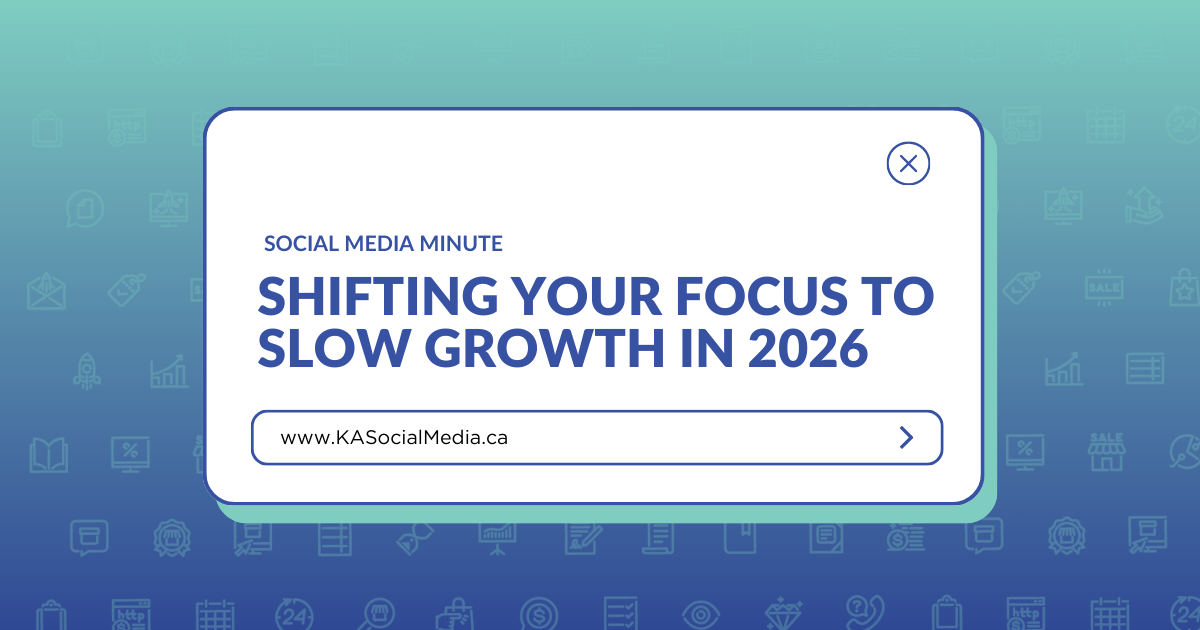 SOCIAL MEDIA MINUTE

SHIFTING YOUR FOCUS TO SLOW GROWTH IN 2026

www.KASocialMedia.ca